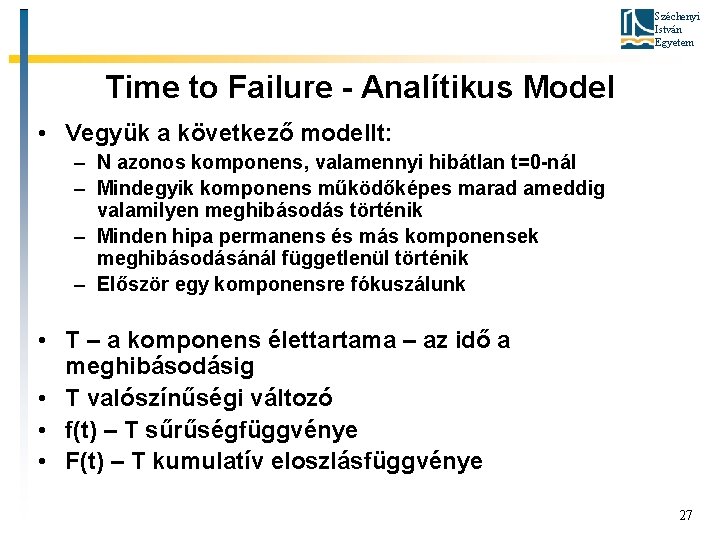 Széchenyi
István
Egyetem

Time to Failure - Analítikus Model

• Vegyük a következő modellt:
– N azonos komponens, valamennyi hibátlan t=0-nál
– Mindegyik komponens működőképes marad ameddig valamilyen meghibásodás történik
– Minden hipa permanens és más komponensek meghibásodásánál függetlenül történik
– Először egy komponensre fókuszálunk

• T – a komponens élettartama – az idő a meghibásodásig
• T valószínűségi változó
• f(t) – T sűrűségfüggvénye
• F(t) – T kumulatív eloszlásfüggvénye

27